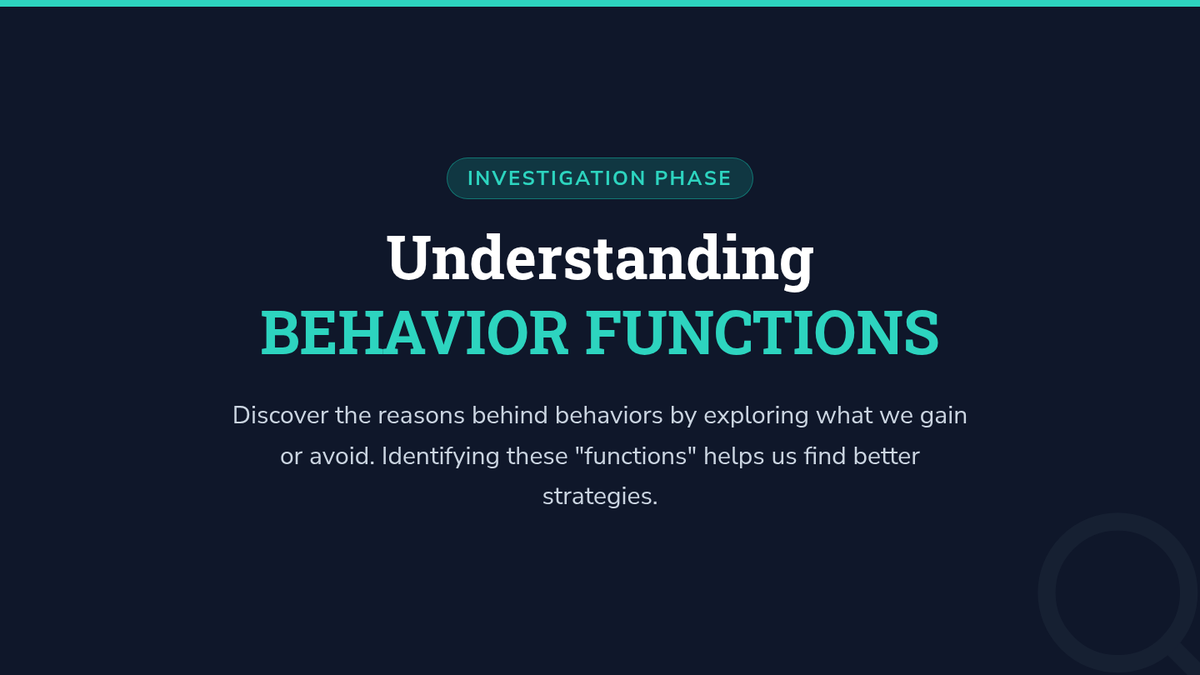 INVESTIGATION PHASE

Understanding
BEHAVIOR FUNCTIONS

Discover the reasons behind behaviors by exploring what we gain or avoid. Identifying these "functions" helps us find better strategies.